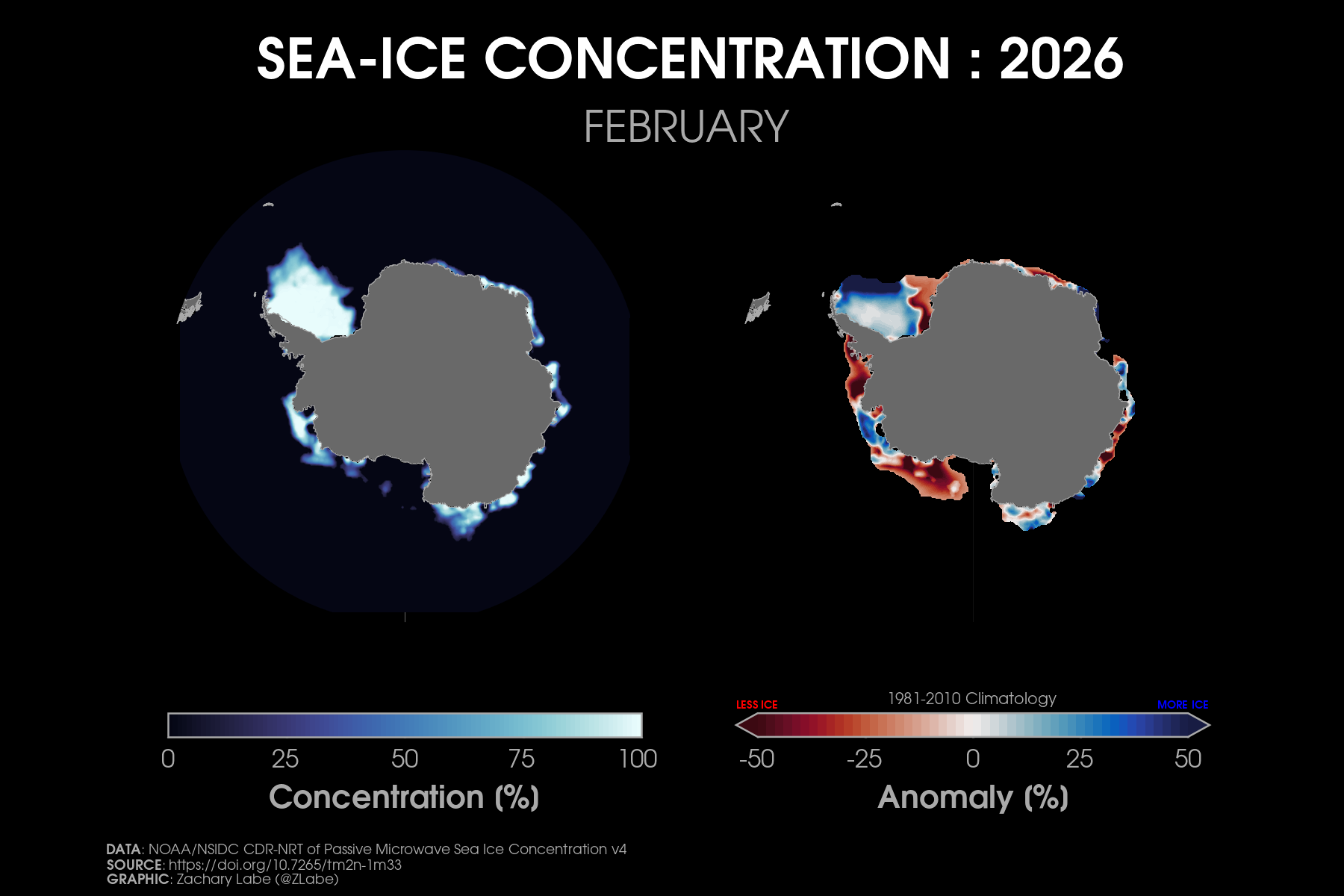 SEA-ICE CONCENTRATION : 2026

FEBRUARY

0 25 50 75 100

Concentration (%)

LESS ICE

1981-2010 Climatology

MORE ICE

-50 -25 0 25 50

Anomaly (%)

DATA: NOAA/NSIDC CDR-NRT of Passive Microwave Sea Ice Concentration v4
SOURCE: https://doi.org/10.7265/tm2n-1m33
GRAPHIC: Zachary Labe (@ZLabe)